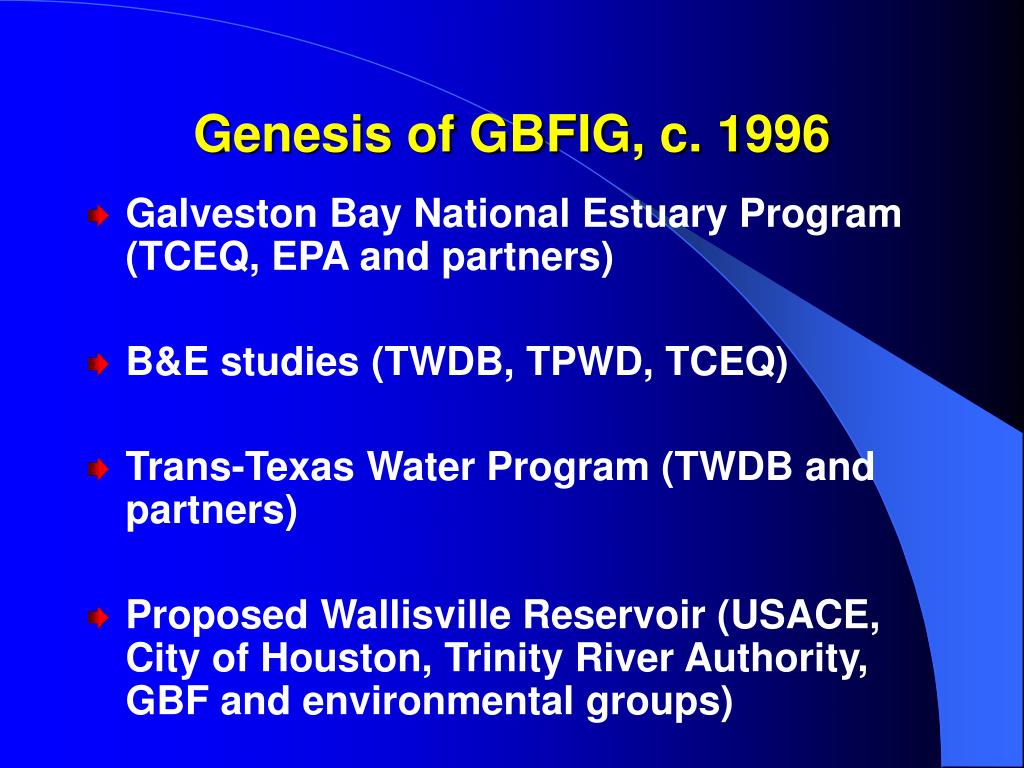 Genesis of GBFIG, c. 1996

Galveston Bay National Estuary Program (TCEQ, EPA and partners)

B&E studies (TWDB, TPWD, TCEQ)

Trans-Texas Water Program (TWDB and partners)

Proposed Wallisville Reservoir (USACE, City of Houston, Trinity River Authority, GBF and environmental groups)